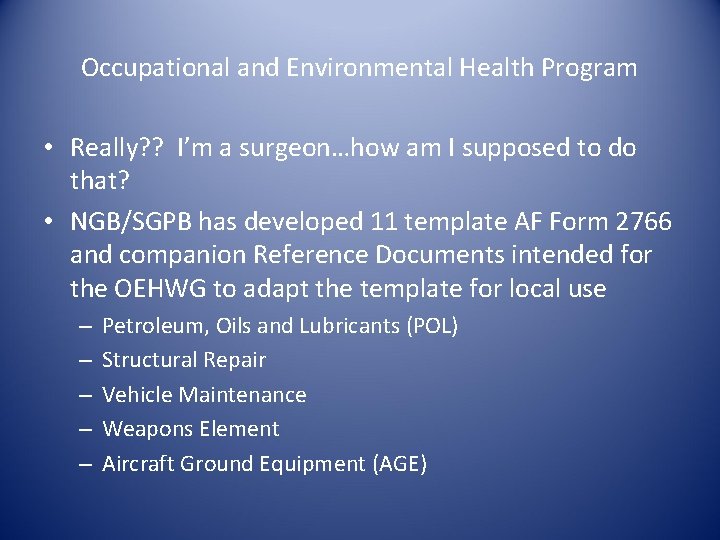 Occupational and Environmental Health Program

• Really?? I'm a surgeon…how am I supposed to do that?

• NGB/SGPB has developed 11 template AF Form 2766 and companion Reference Documents intended for the OEHWG to adapt the template for local use

– Petroleum, Oils and Lubricants (POL)
– Structural Repair
– Vehicle Maintenance
– Weapons Element
– Aircraft Ground Equipment (AGE)